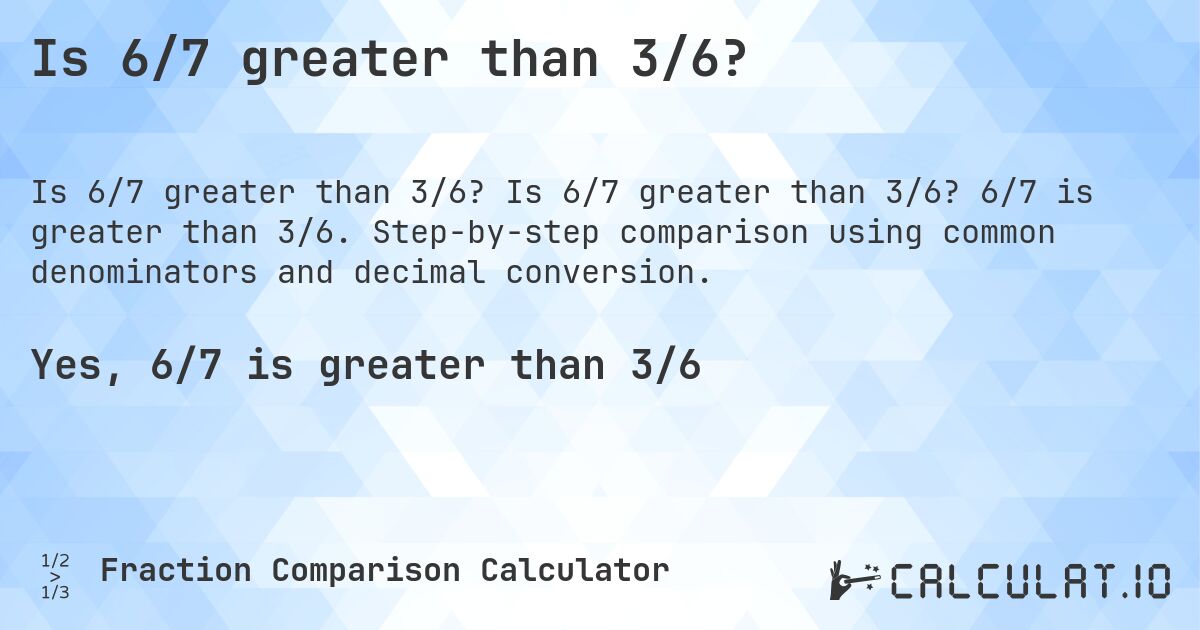 Is 6/7 greater than 3/6?

Is 6/7 greater than 3/6? Is 6/7 greater than 3/6? 6/7 is greater than 3/6. Step-by-step comparison using common denominators and decimal conversion.

Yes, 6/7 is greater than 3/6

1/2
>
1/3

Fraction Comparison Calculator

CALCULAT.IO